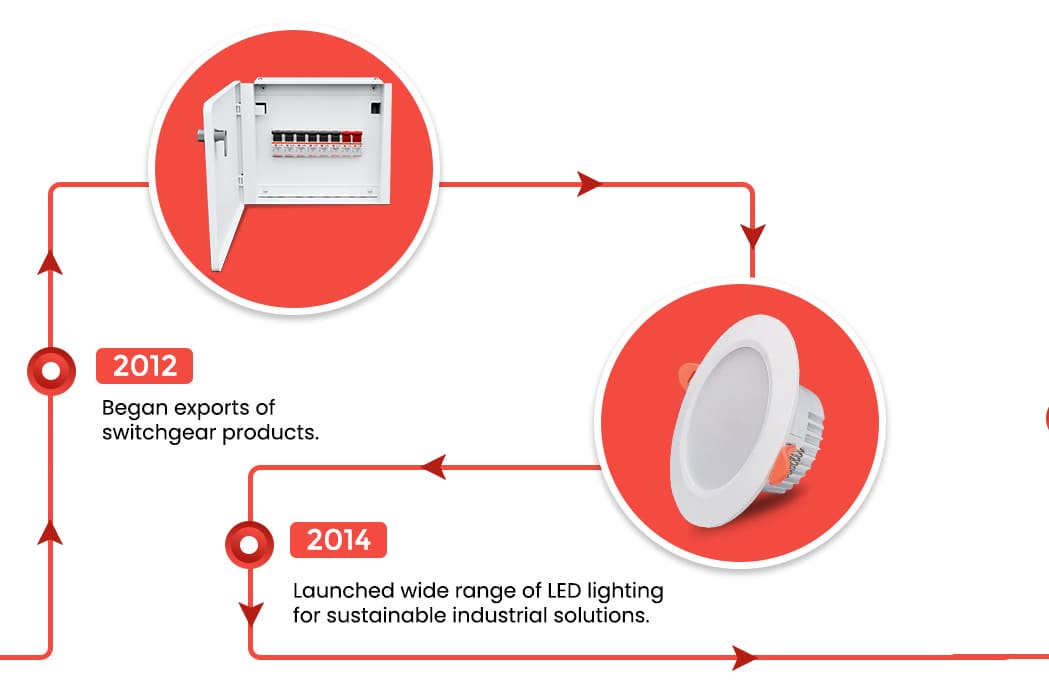 2012

Began exports of switchgear products.

2014

Launched wide range of LED lighting for sustainable industrial solutions.